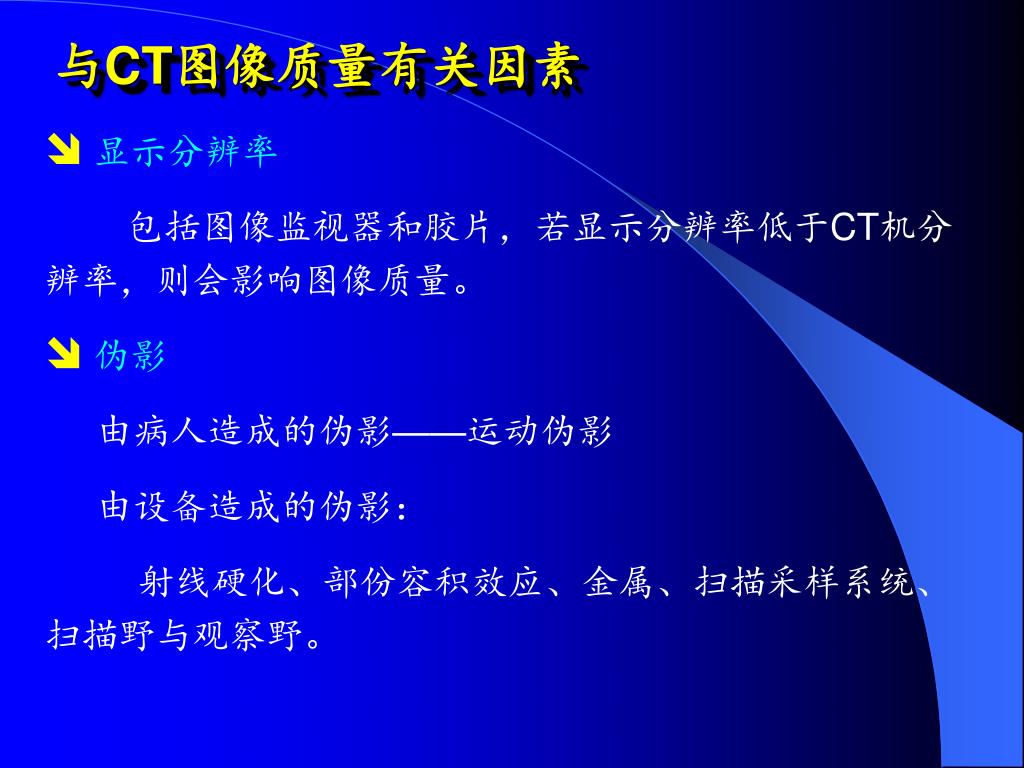 与CT图像质量有关因素

显示分辨率

包括图像监视器和胶片，若显示分辨率低于CT机分辨率，则会影响图像质量。

伪影

由病人造成的伪影——运动伪影

由设备造成的伪影：

射线硬化、部份容积效应、金属、扫描采样系统、扫描野与观察野。